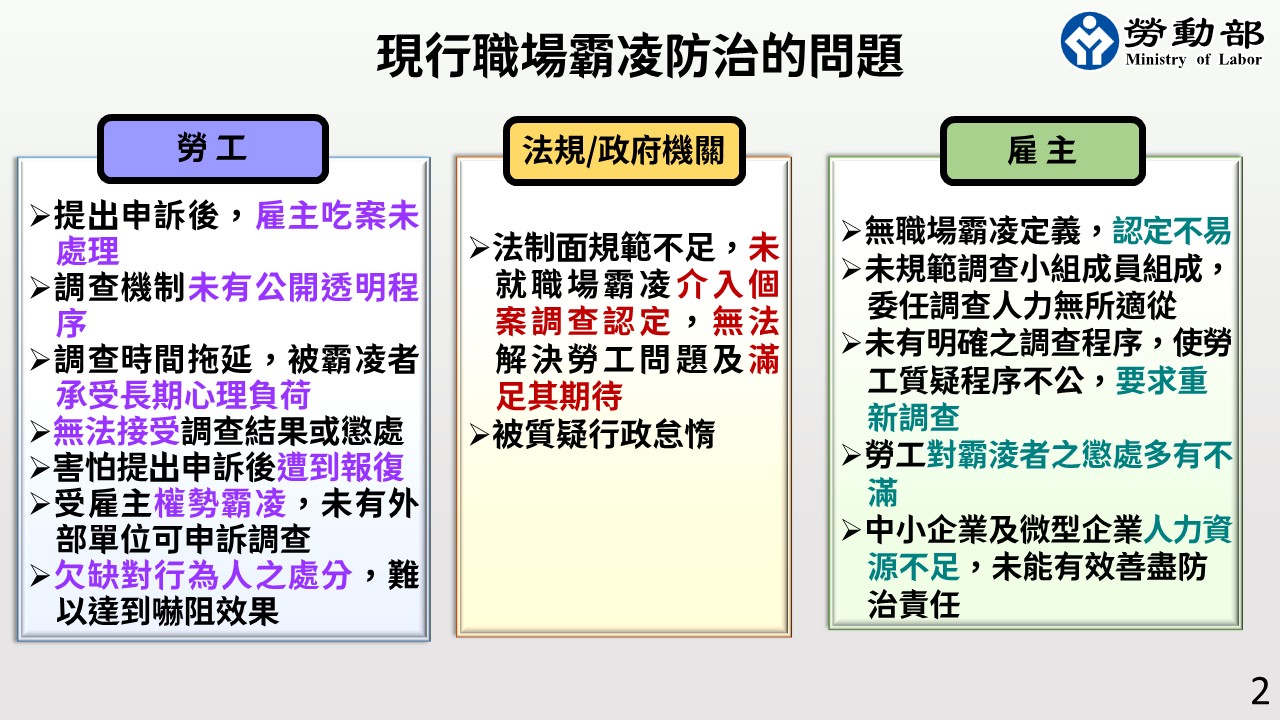 現行職場霸凌防治的問題

勞動部
Ministry of Labor

勞工

➢提出申訴後，雇主吃案未處理
➢調查機制未有公開透明程序
➢調查時間拖延，被霸凌者承受長期心理負荷
➢無法接受調查結果或懲處
➢害怕提出申訴後遭到報復
➢受雇主權勢霸凌，未有外部單位可申訴調查
➢欠缺對行為人之處分，難以達到嚇阻效果

法規/政府機關

➢法制面規範不足，未就職場霸凌介入個案調查認定，無法解決勞工問題及滿足其期待
➢被質疑行政怠惰

雇主

➢無職場霸凌定義，認定不易
➢未規範調查小組成員組成，委任調查人力無所適從
➢未有明確之調查程序，使勞工質疑程序不公，要求重新調查
➢勞工對霸凌者之懲處多有不滿
➢中小企業及微型企業人力資源不足，未能有效善盡防治責任

2